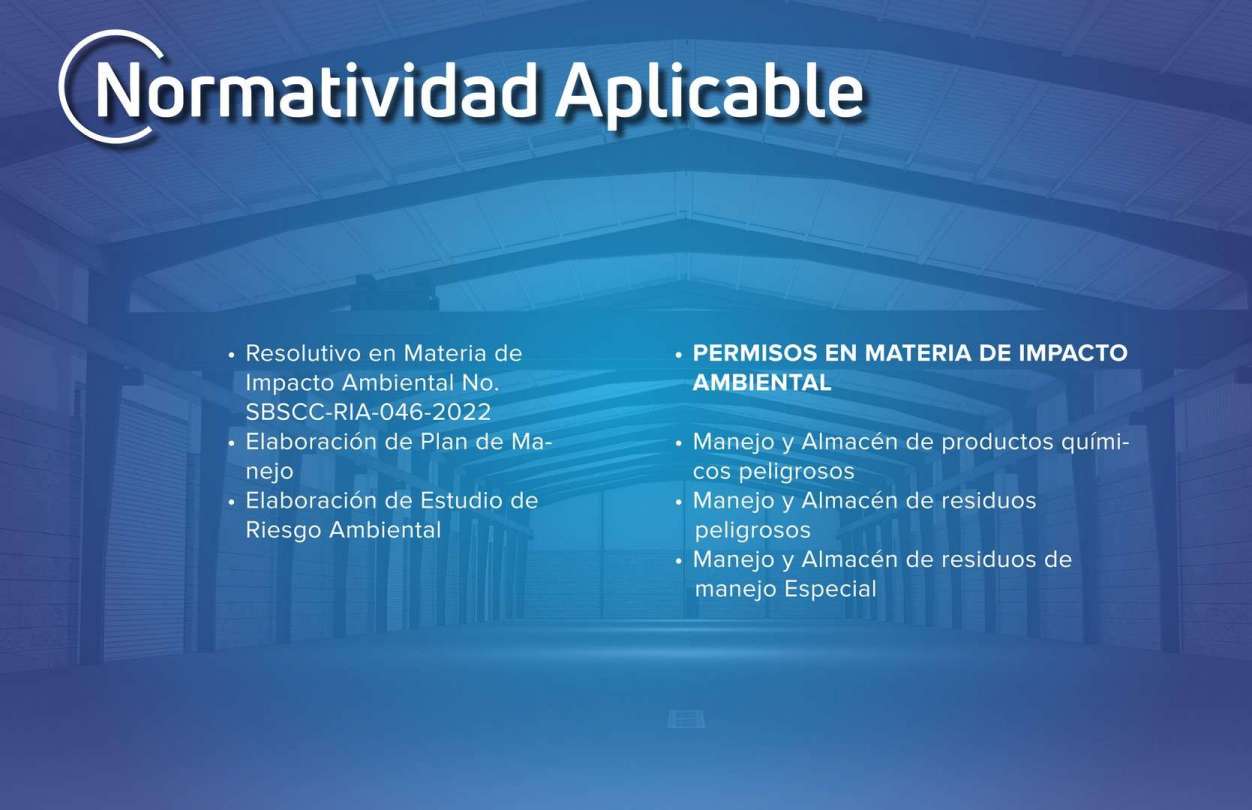 Normatividad Aplicable

• Resolutivo en Materia de Impacto Ambiental No. SBSCC-RIA-046-2022
• Elaboración de Plan de Manejo
• Elaboración de Estudio de Riesgo Ambiental

• PERMISOS EN MATERIA DE IMPACTO AMBIENTAL

• Manejo y Almacén de productos químicos peligrosos
• Manejo y Almacén de residuos peligrosos
• Manejo y Almacén de residuos de manejo Especial